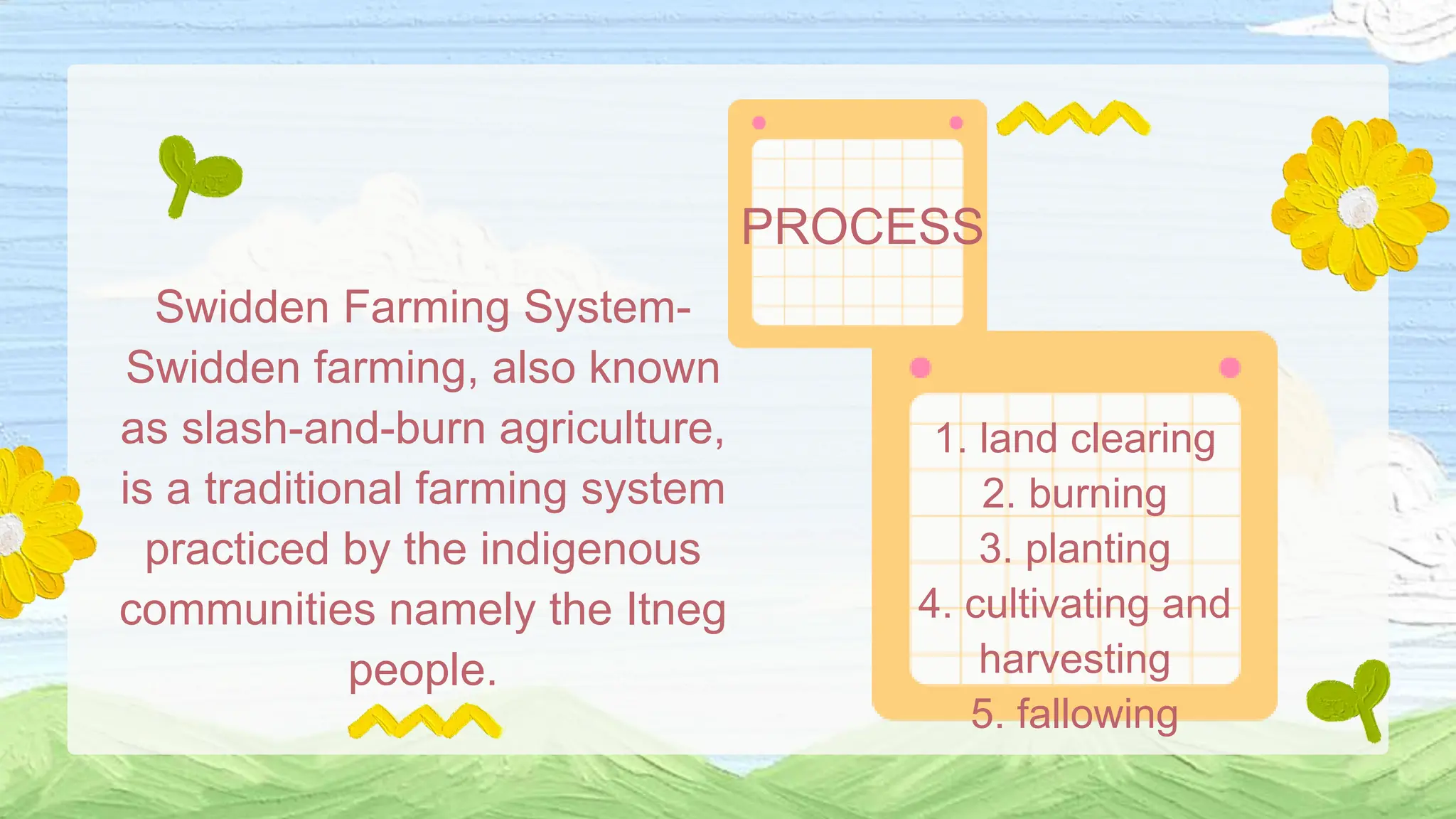 Swidden Farming System-
Swidden farming, also known as slash-and-burn agriculture, is a traditional farming system practiced by the indigenous communities namely the Itneg people.

PROCESS

1. land clearing
2. burning
3. planting
4. cultivating and harvesting
5. fallowing